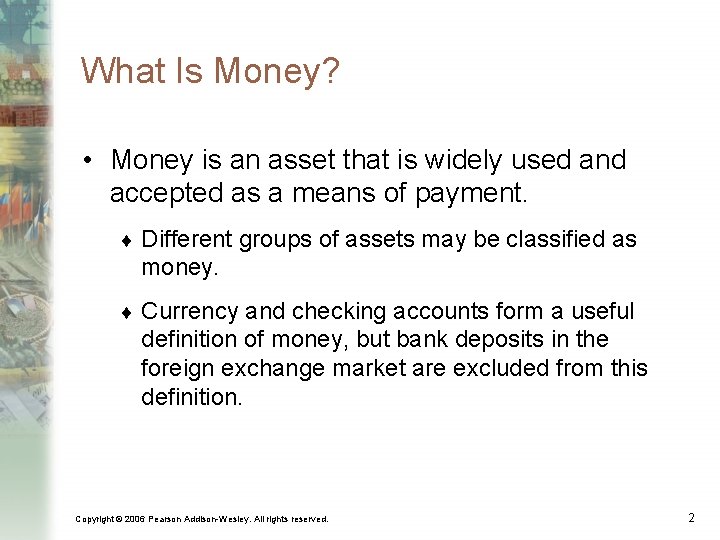 What Is Money?

• Money is an asset that is widely used and accepted as a means of payment.

♦ Different groups of assets may be classified as money.

♦ Currency and checking accounts form a useful definition of money, but bank deposits in the foreign exchange market are excluded from this definition.

Copyright © 2006 Pearson Addison-Wesley. All rights reserved.

2